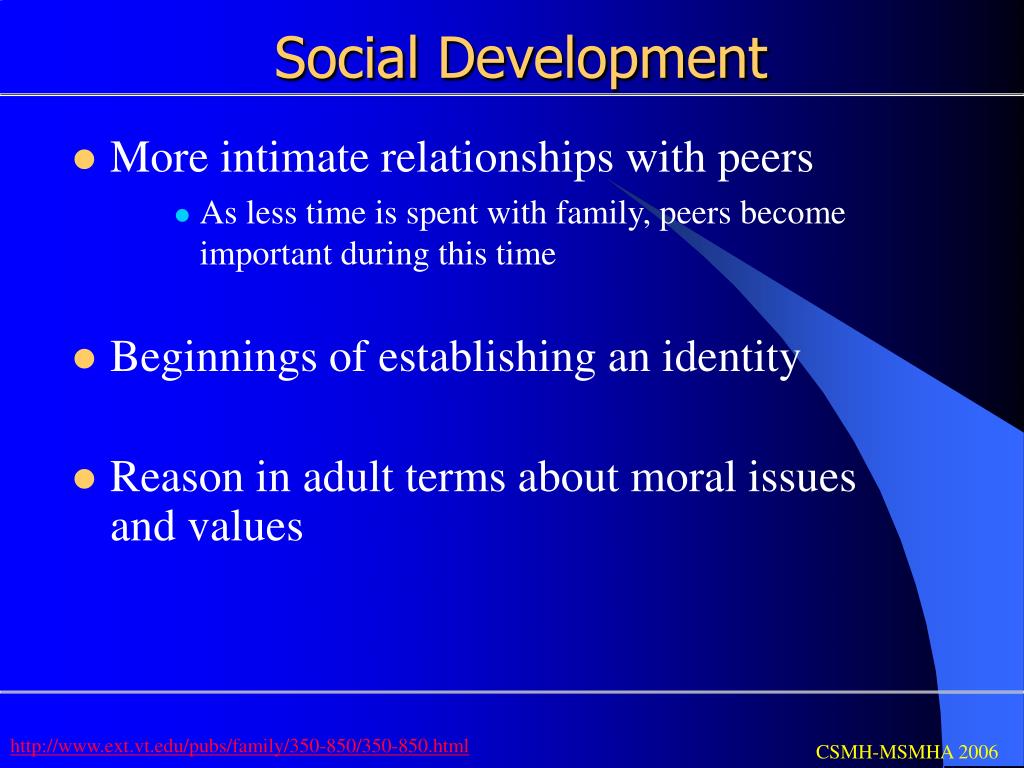 Social Development

More intimate relationships with peers

As less time is spent with family, peers become important during this time

Beginnings of establishing an identity

Reason in adult terms about moral issues and values

http://www.ext.vt.edu/pubs/family/350-850/350-850.html

CSMH-MSMHA 2006